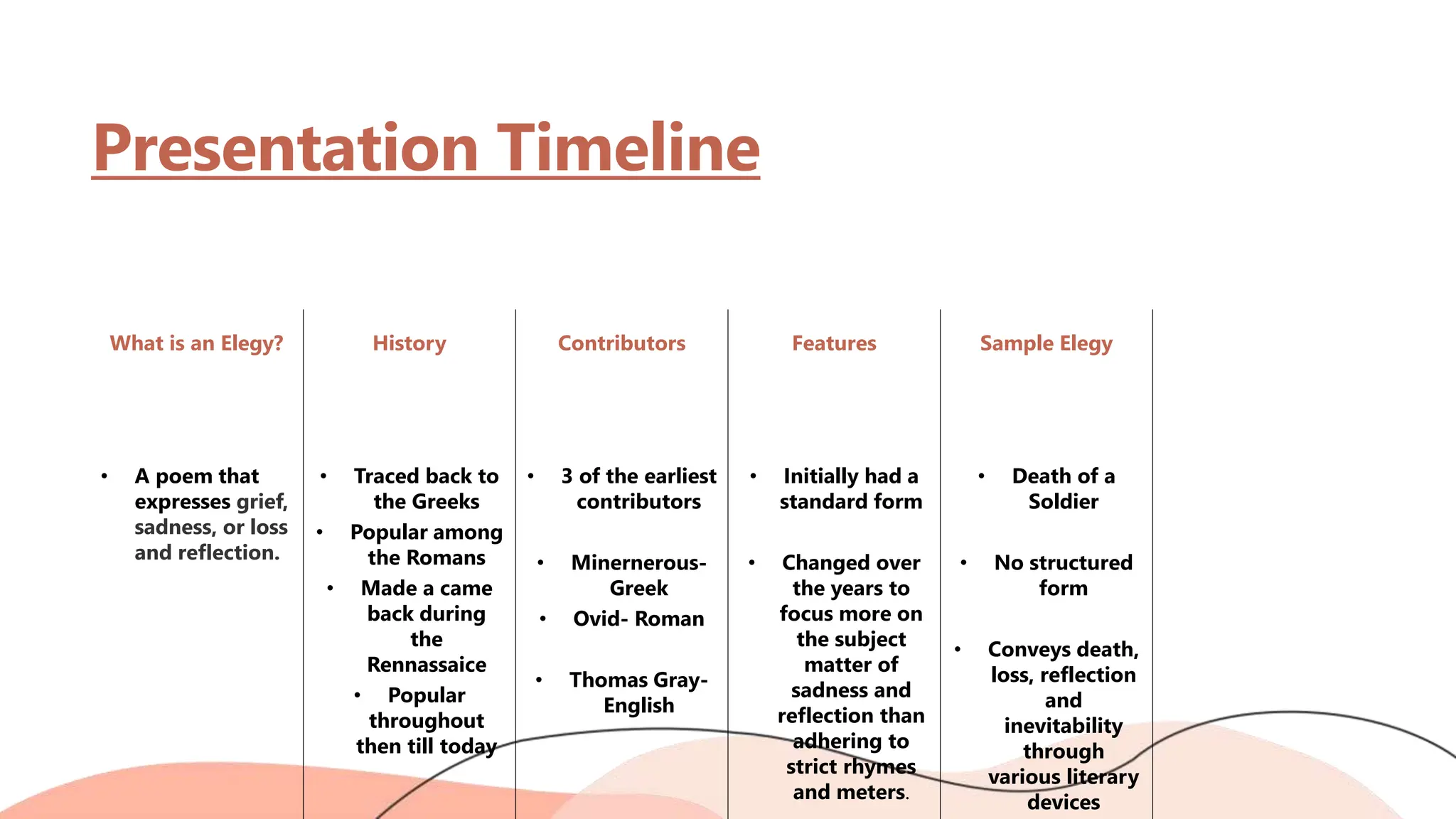 Presentation Timeline

What is an Elegy?

• A poem that expresses grief, sadness, or loss and reflection.

History

• Traced back to the Greeks
• Popular among the Romans
• Made a came back during the Rennassaice
• Popular throughout then till today

Contributors

• 3 of the earliest contributors
• Minernerous- Greek
• Ovid- Roman
• Thomas Gray- English

Features

• Initially had a standard form
• Changed over the years to focus more on the subject matter of sadness and reflection than adhering to strict rhymes and meters.

Sample Elegy

• Death of a Soldier
• No structured form
• Conveys death, loss, reflection and inevitability through various literary devices